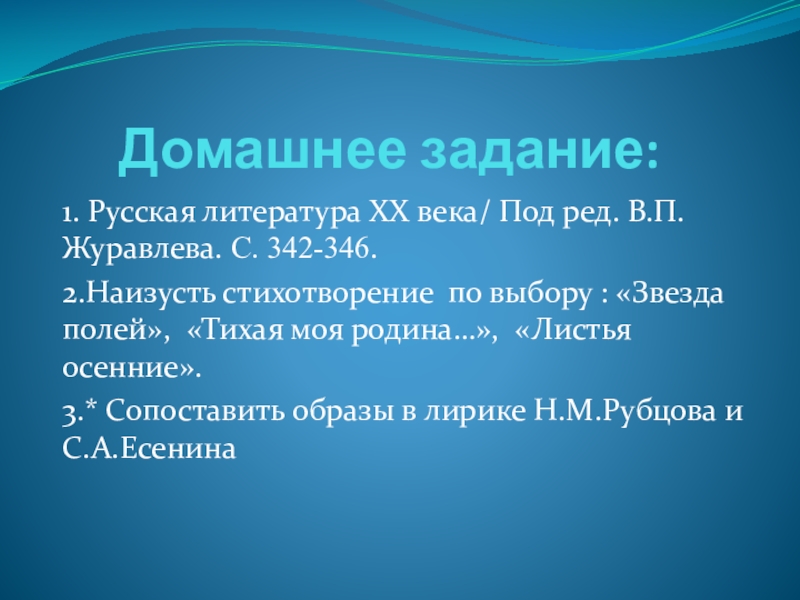 Домашнее задание:

1. Русская литература XX века/ Под ред. В.П. Журавлева. С. 342-346.

2.Наизусть стихотворение по выбору : «Звезда полей», «Тихая моя родина…», «Листья осенние».

3.* Сопоставить образы в лирике Н.М.Рубцова и С.А.Есенина